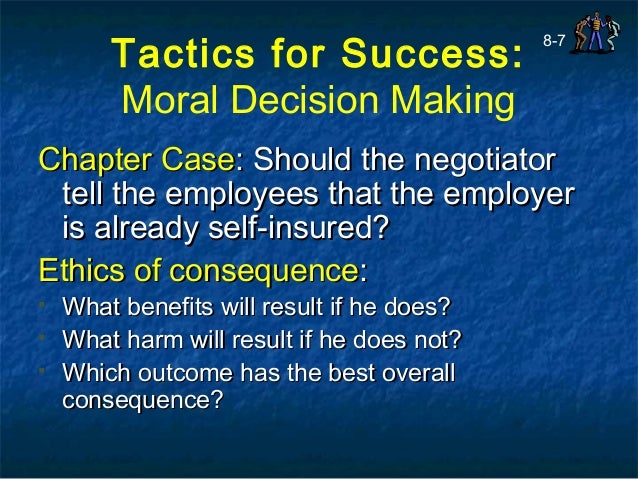 8-7

Tactics for Success:
Moral Decision Making

Chapter Case: Should the negotiator tell the employees that the employer is already self-insured?

Ethics of consequence:
- What benefits will result if he does?
- What harm will result if he does not?
- Which outcome has the best overall consequence?